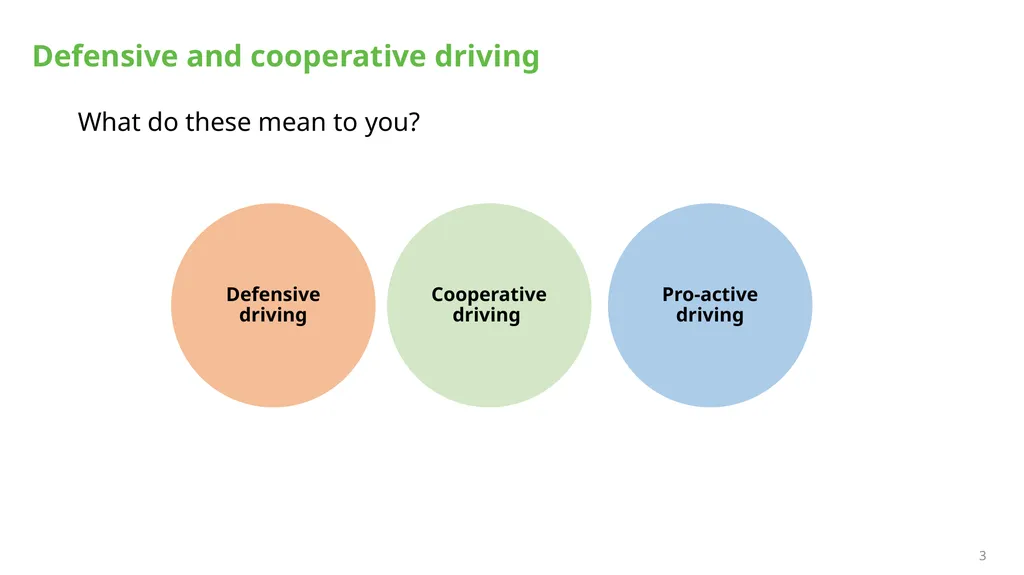 Defensive and cooperative driving

What do these mean to you?

Defensive driving

Cooperative driving

Pro-active driving

3